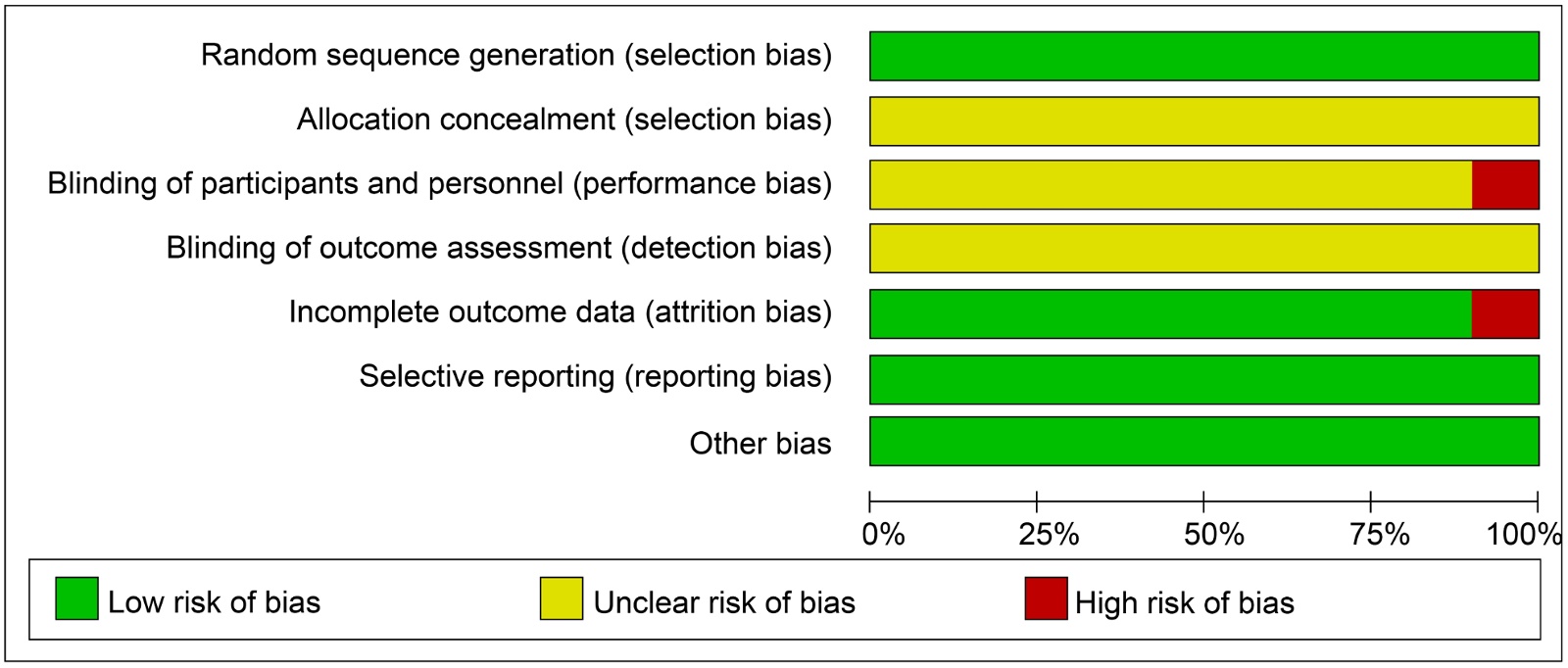 Random sequence generation (selection bias)
Allocation concealment (selection bias)
Blinding of participants and personnel (performance bias)
Blinding of outcome assessment (detection bias)
Incomplete outcome data (attrition bias)
Selective reporting (reporting bias)
Other bias

0% 25% 50% 75% 100%

Low risk of bias
Unclear risk of bias
High risk of bias